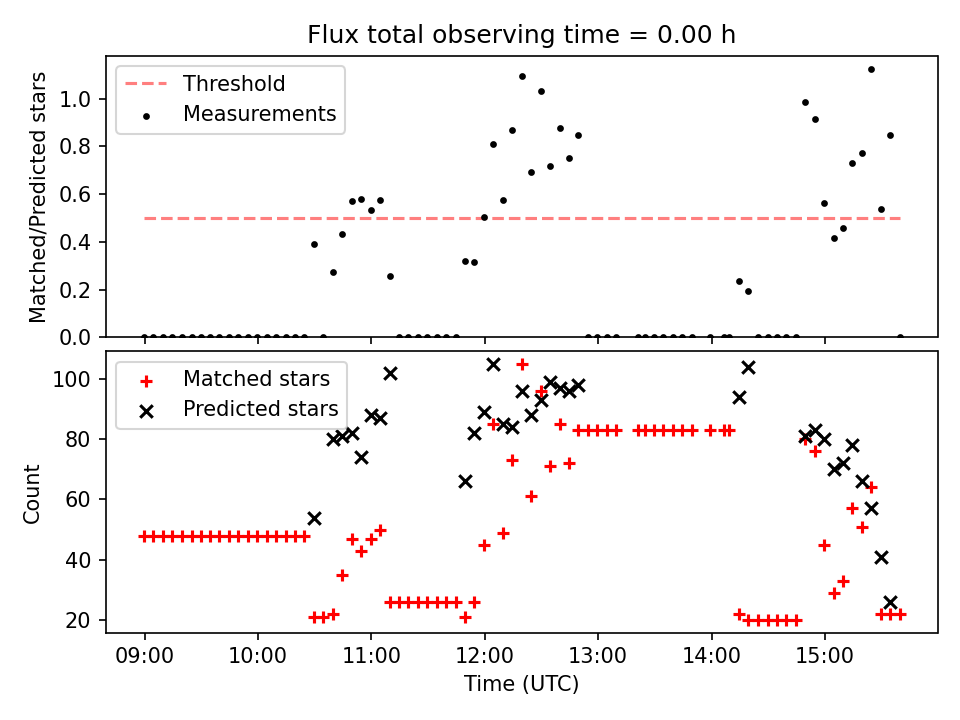 Flux total observing time = 0.00 h

Threshold
Measurements

Matched/Predicted stars

1.0
0.8
0.6
0.4
0.2
0.0

Matched stars
Predicted stars

Count

100
80
60
40
20

09:00
10:00
11:00
12:00
13:00
14:00
15:00

Time (UTC)